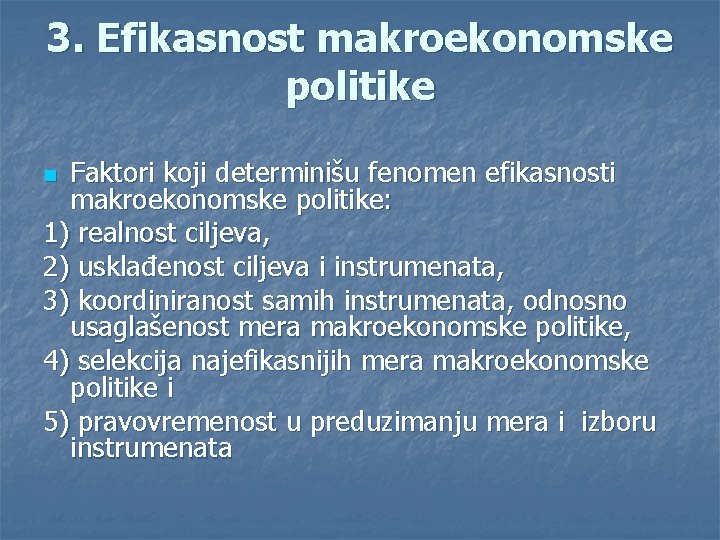 3. Efikasnost makroekonomske politike

Faktori koji determinišu fenomen efikasnosti makroekonomske politike:
1) realnost ciljeva,
2) usklađenost ciljeva i instrumenata,
3) koordiniranost samih instrumenata, odnosno usaglašenost mera makroekonomske politike,
4) selekcija najefikasnijih mera makroekonomske politike i
5) pravovremenost u preduzimanju mera i izboru instrumenata